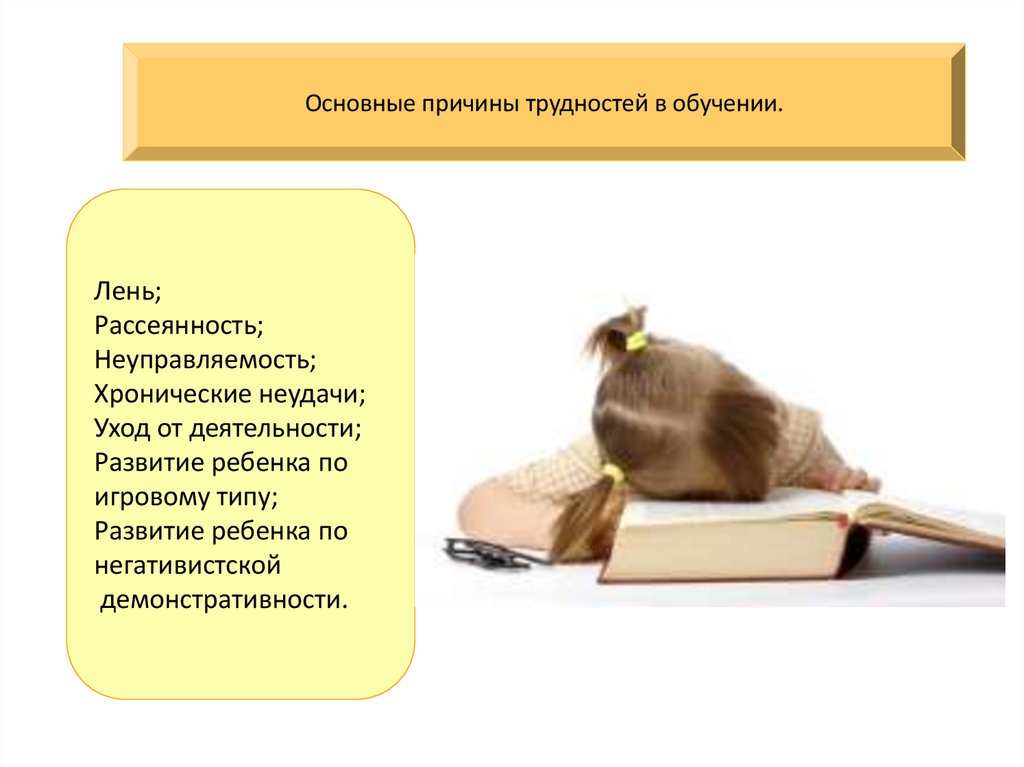 Основные причины трудностей в обучении.

Лень;
Рассеянность;
Неуправляемость;
Хронические неудачи;
Уход от деятельности;
Развитие ребенка по игровому типу;
Развитие ребенка по негативистской демонстративности.